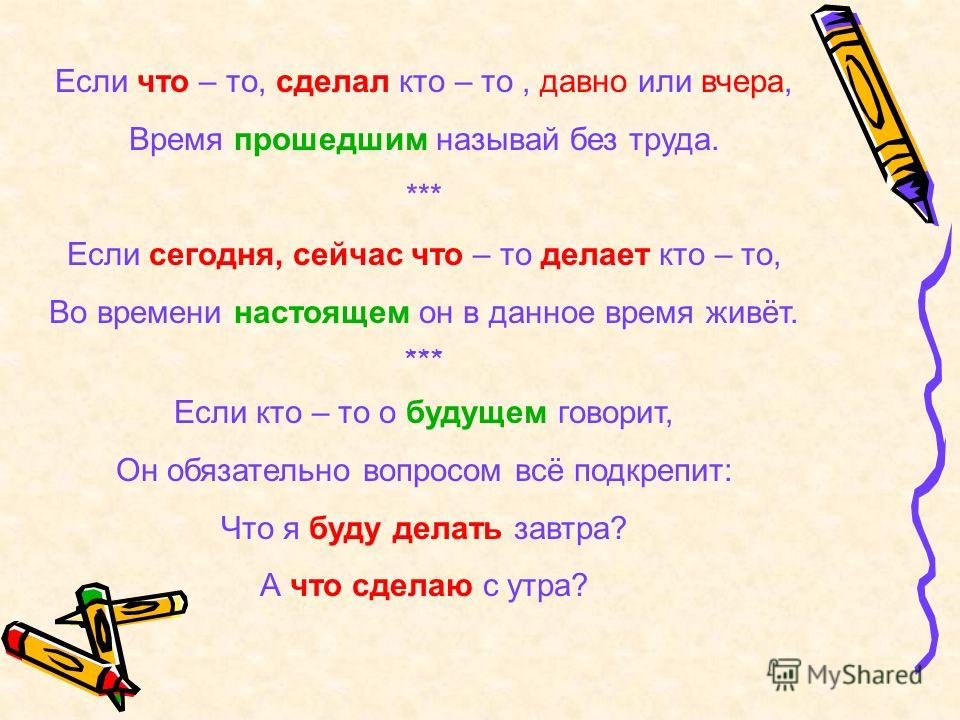 Если что – то, сделал кто – то , давно или вчера,
Время прошедшим называй без труда.
***
Если сегодня, сейчас что – то делает кто – то,
Во времени настоящем он в данное время живёт.
***
Если кто – то о будущем говорит,
Он обязательно вопросом всё подкрепит:
Что я буду делать завтра?
А что сделаю с утра?

MyShared